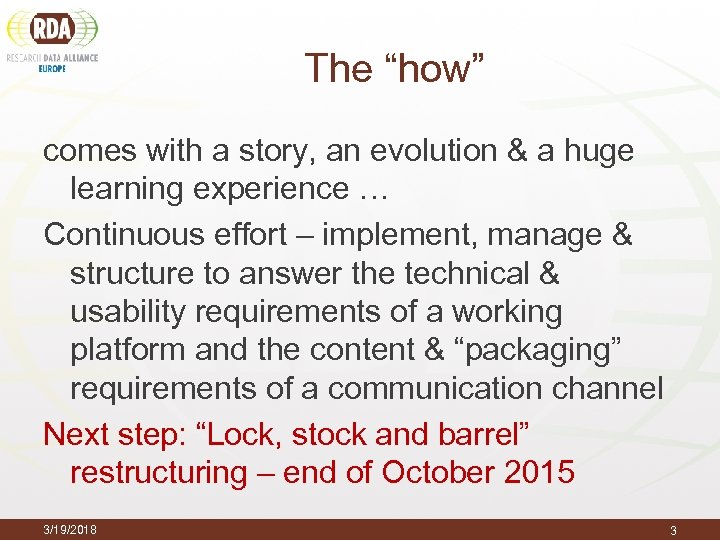 RDA
RESEARCH DATA ALLIANCE
EUROPE

The “how”

comes with a story, an evolution & a huge learning experience …

Continuous effort – implement, manage & structure to answer the technical & usability requirements of a working platform and the content & “packaging” requirements of a communication channel

Next step: “Lock, stock and barrel” restructuring – end of October 2015

3/19/2018

3